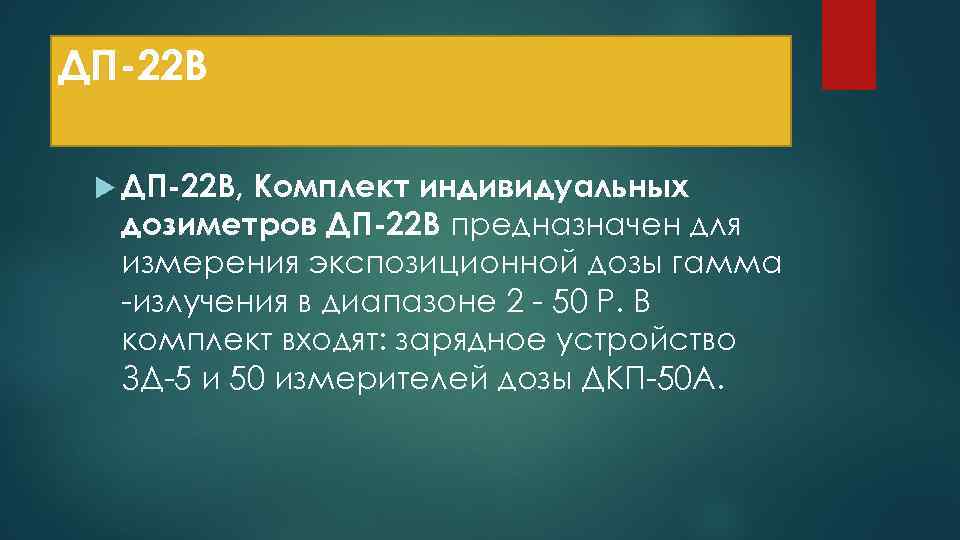 ДП-22В

ДП-22В, Комплект индивидуальных дозиметров ДП-22В предназначен для измерения экспозиционной дозы гамма -излучения в диапазоне 2 - 50 Р. В комплект входят: зарядное устройство ЗД-5 и 50 измерителей дозы ДКП-50А.